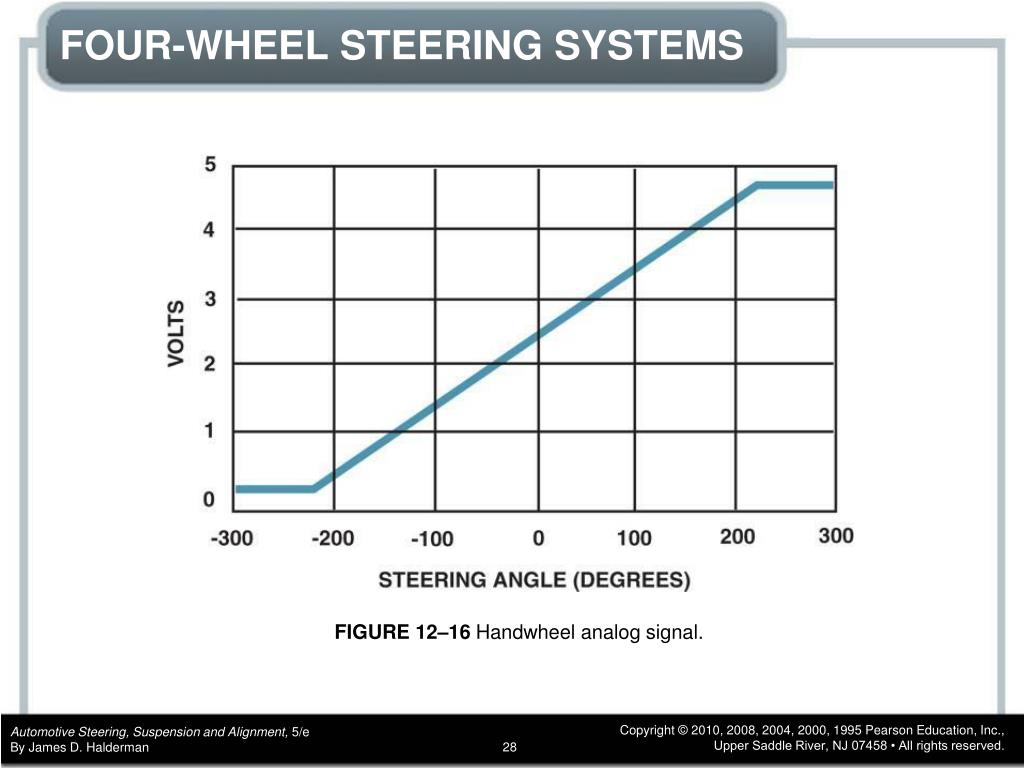 FOUR-WHEEL STEERING SYSTEMS

5
4
3
2
1
0
VOLTS
-300 -200 -100 0 100 200 300
STEERING ANGLE (DEGREES)

FIGURE 12–16 Handwheel analog signal.

Automotive Steering, Suspension and Alignment, 5/e
By James D. Halderman

28

Copyright © 2010, 2008, 2004, 2000, 1995 Pearson Education, Inc.,
Upper Saddle River, NJ 07458 • All rights reserved.